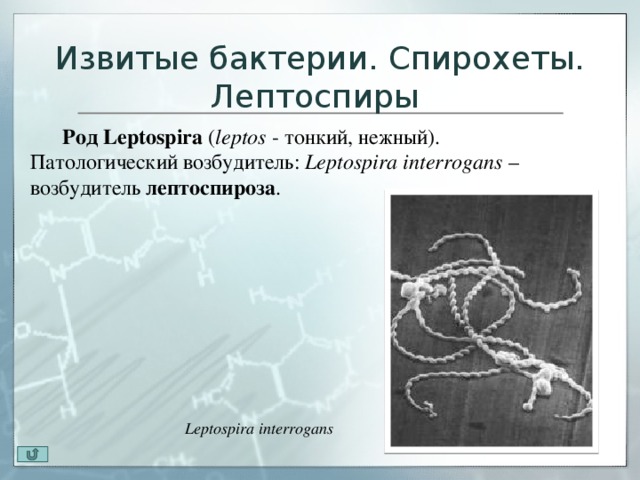 Извитые бактерии. Спирохеты. Лептоспиры

Род Leptospira (leptos - тонкий, нежный). Патологический возбудитель: Leptospira interrogans – возбудитель лептоспироза.

Leptospira interrogans